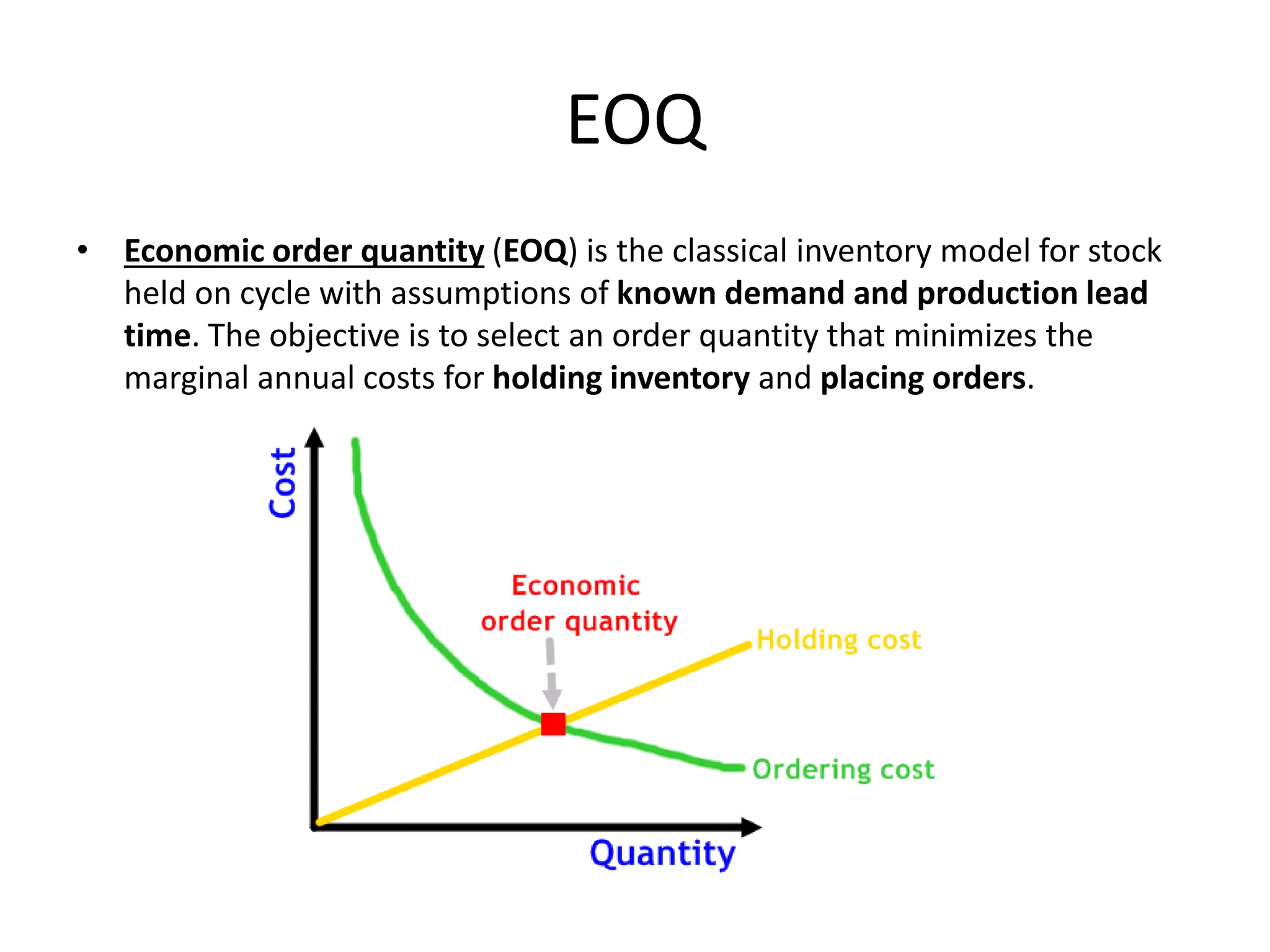 EOQ

• Economic order quantity (EOQ) is the classical inventory model for stock held on cycle with assumptions of known demand and production lead time. The objective is to select an order quantity that minimizes the marginal annual costs for holding inventory and placing orders.

Cost

Economic order quantity

Holding cost

Ordering cost

Quantity